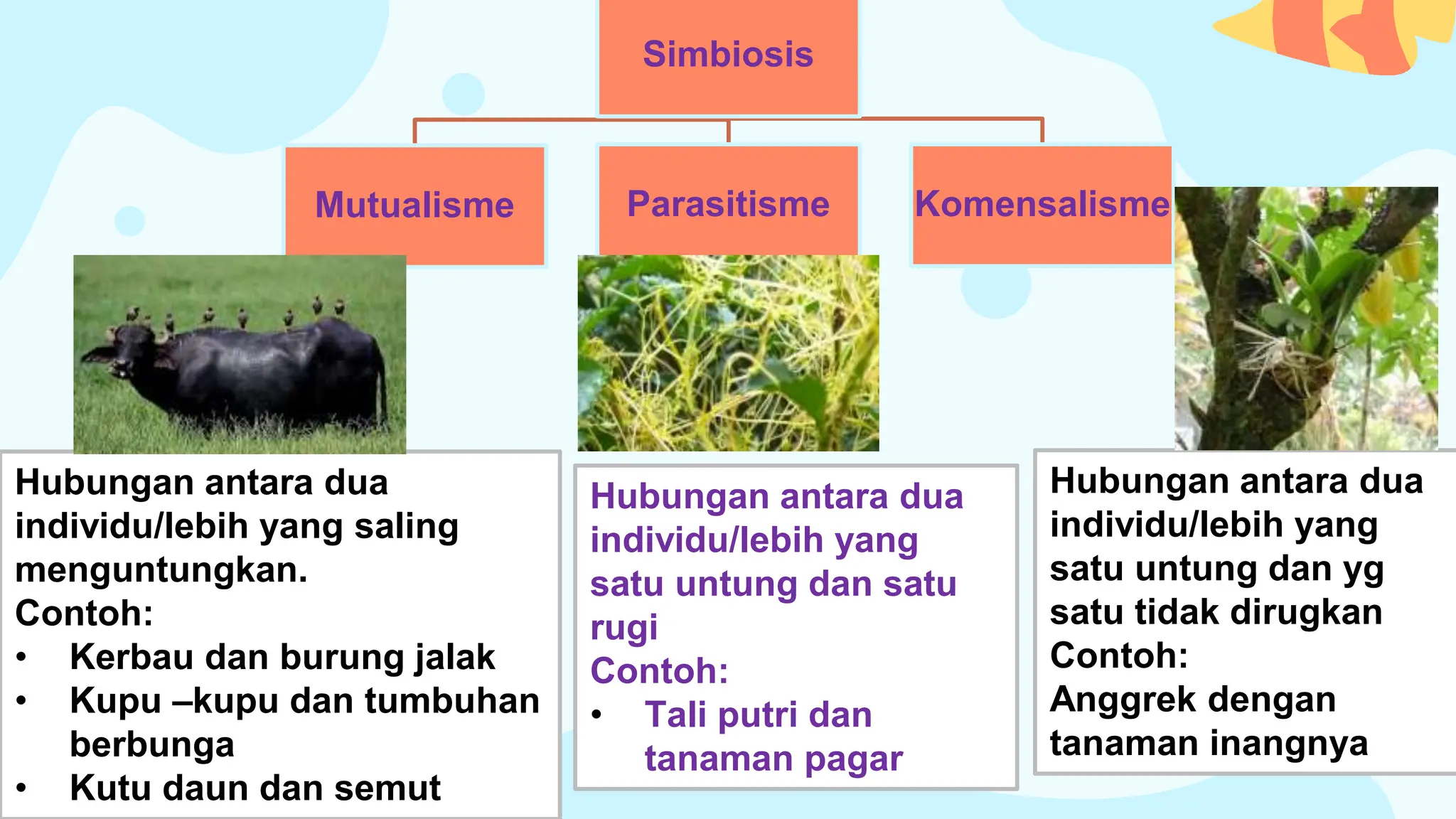 Simbiosis

Mutualisme

Parasitisme

Komensalisme

Hubungan antara dua individu/lebih yang saling menguntungkan.
Contoh:
• Kerbau dan burung jalak
• Kupu –kupu dan tumbuhan berbunga
• Kutu daun dan semut

Hubungan antara dua individu/lebih yang satu untung dan satu rugi
Contoh:
• Tali putri dan tanaman pagar

Hubungan antara dua individu/lebih yang satu untung dan yg satu tidak dirugkan
Contoh:
Anggrek dengan tanaman inangnya